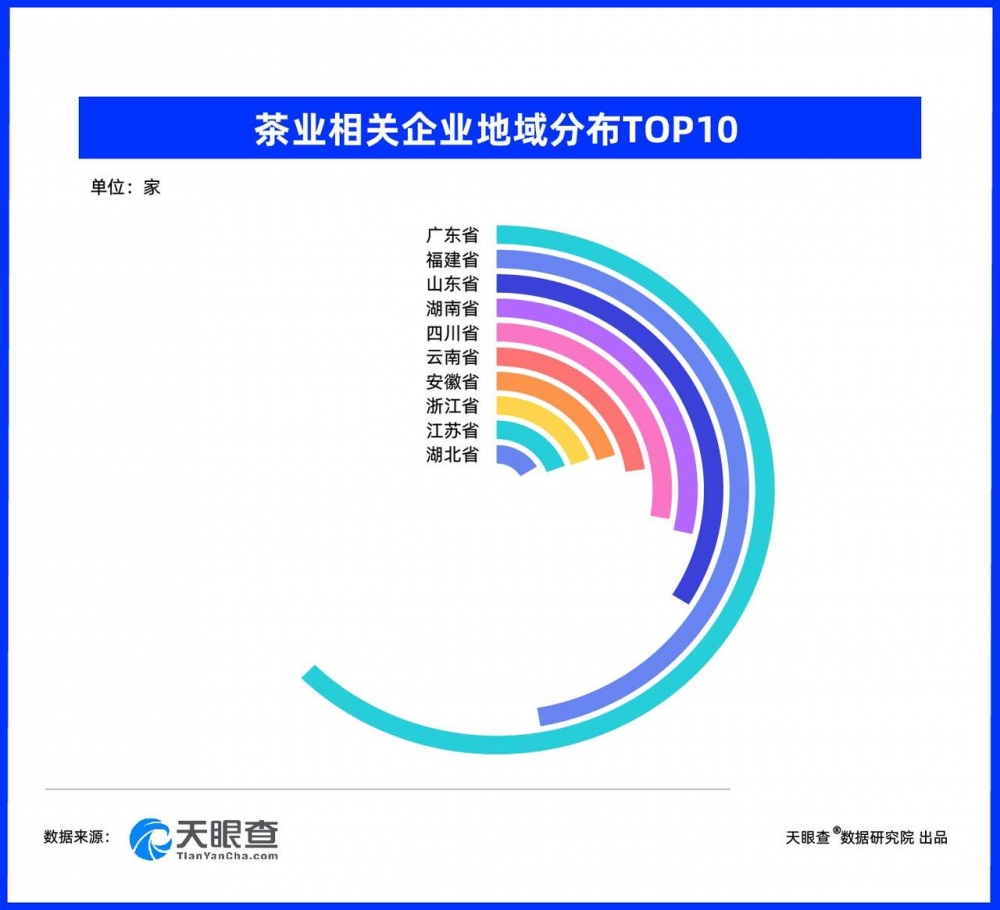 茶业相关企业地域分布TOP10

单位：家

广东省
福建省
山东省
湖南省
四川省
云南省
安徽省
浙江省
江苏省
湖北省

数据来源： 天眼查 TianYanCha.com

天眼查®数据研究院 出品